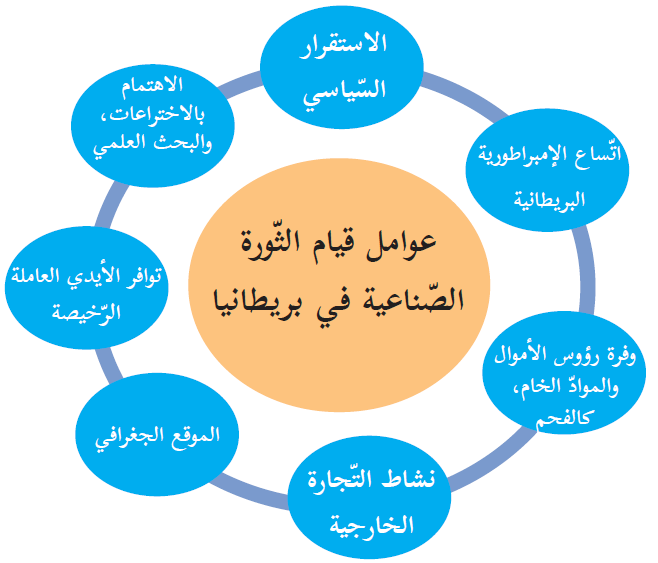 عوامل قيام الثّورة الصّناعية في بريطانيا

الاستقرار السّياسي

اتّساع الإمبراطورية البريطانية

وفرة رؤوس الأموال والموادّ الخام، كالفحم

نشاط التّجارة الخارجية

الموقع الجغرافي

توافر الأيدي العاملة الرّخيصة

الاهتمام بالاختراعات، والبحث العلمي